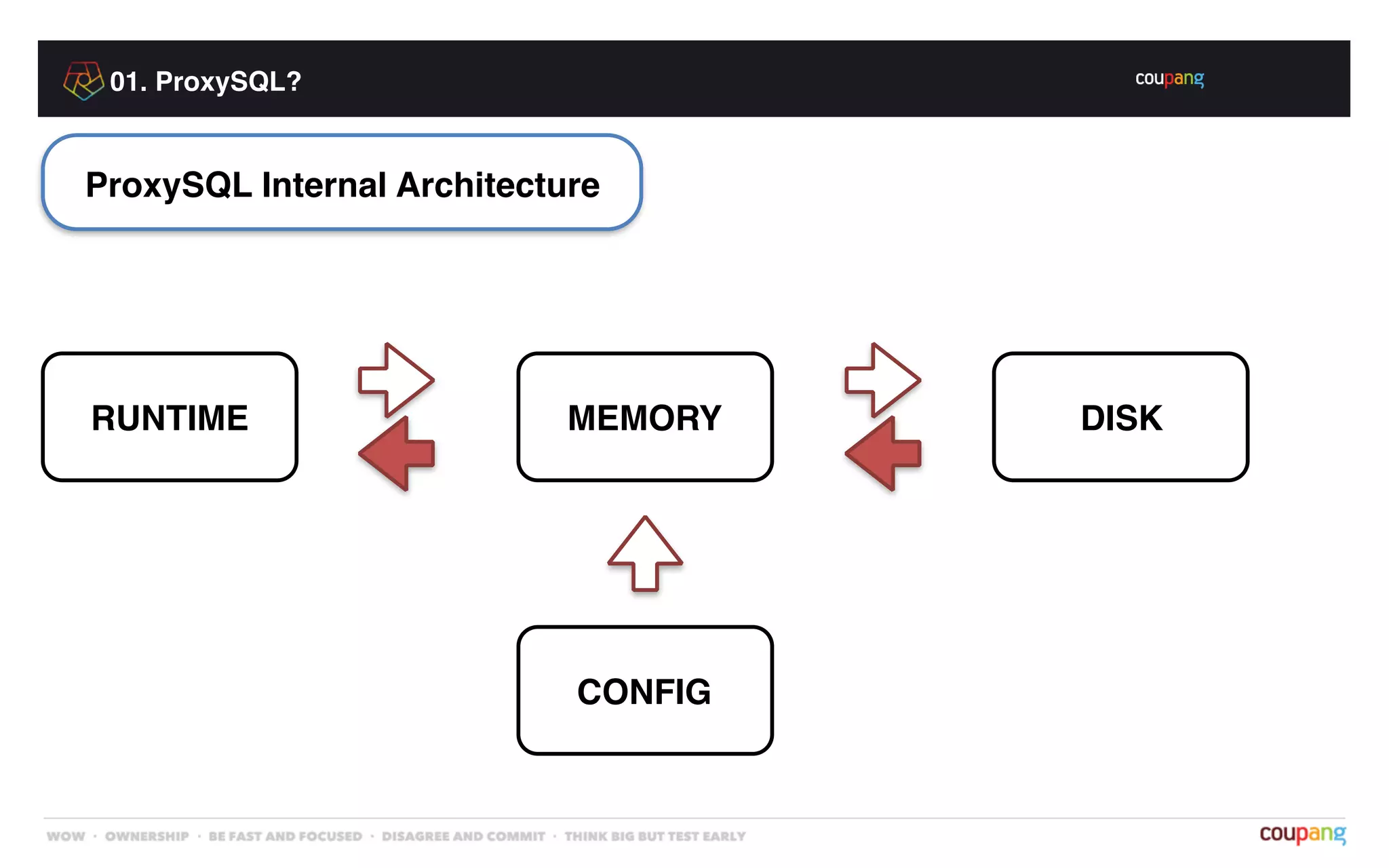 01. ProxySQL?

coupang

ProxySQL Internal Architecture

RUNTIME

MEMORY

DISK

CONFIG

WOW · OWNERSHIP · BE FAST AND FOCUSED · DISAGREE AND COMMIT · THINK BIG BUT TEST EARLY

coupang